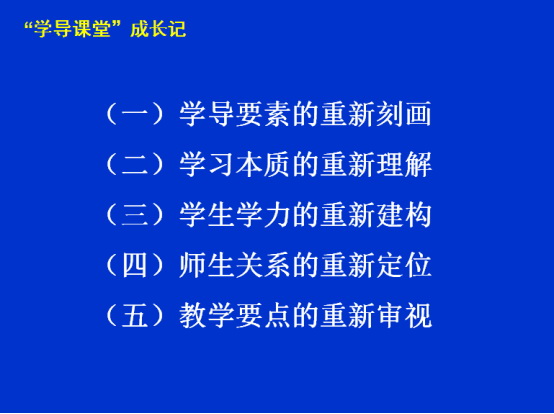 “学导课堂”成长记

（一）学导要素的重新刻画

（二）学习本质的重新理解

（三）学生学力的重新建构

（四）师生关系的重新定位

（五）教学要点的重新审视